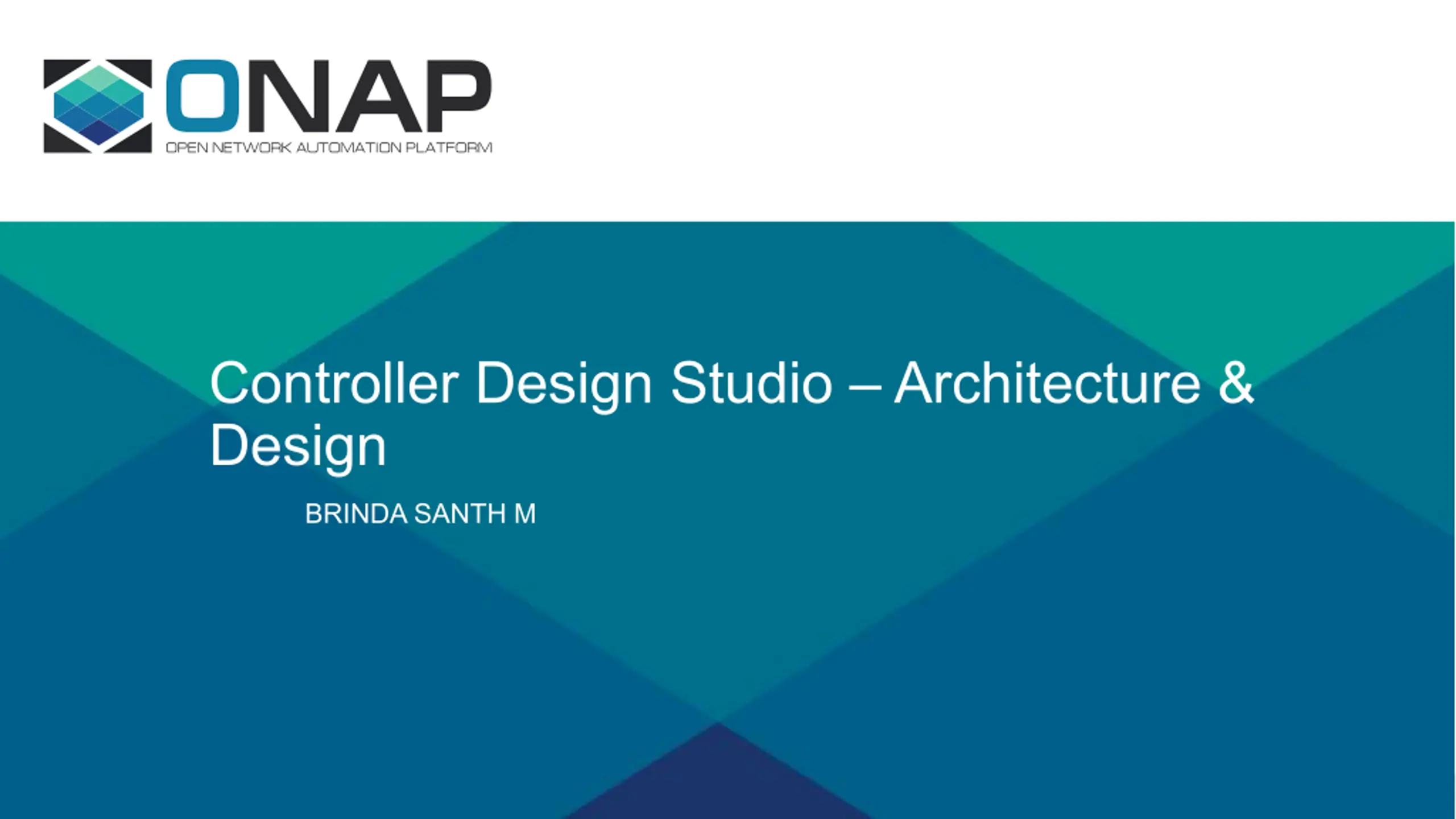 ONAP
OPEN NETWORK AUTOMATION PLATFORM

Controller Design Studio – Architecture & Design

BRINDA SANTH M